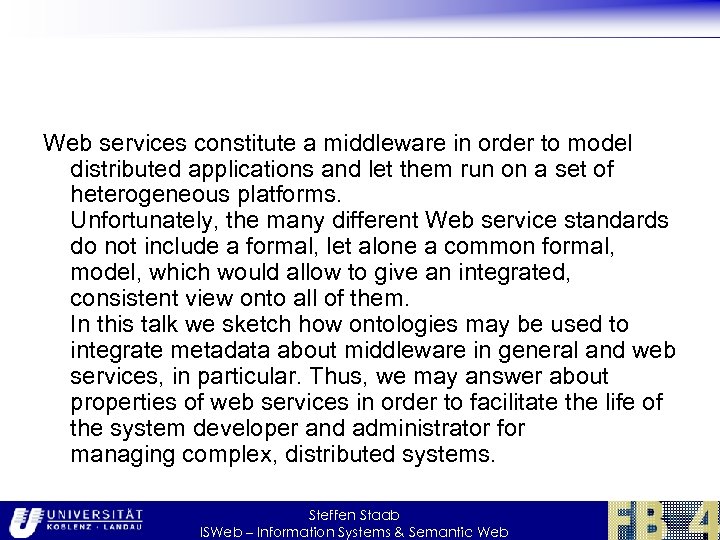 Web services constitute a middleware in order to model distributed applications and let them run on a set of heterogeneous platforms.
Unfortunately, the many different Web service standards do not include a formal, let alone a common formal, model, which would allow to give an integrated, consistent view onto all of them.
In this talk we sketch how ontologies may be used to integrate metadata about middleware in general and web services, in particular. Thus, we may answer about properties of web services in order to facilitate the life of the system developer and administrator for managing complex, distributed systems.

UNIVERSITÄT KOBLENZ · LANDAU

Steffen Staab
ISWeb – Information Systems & Semantic Web

FB 4